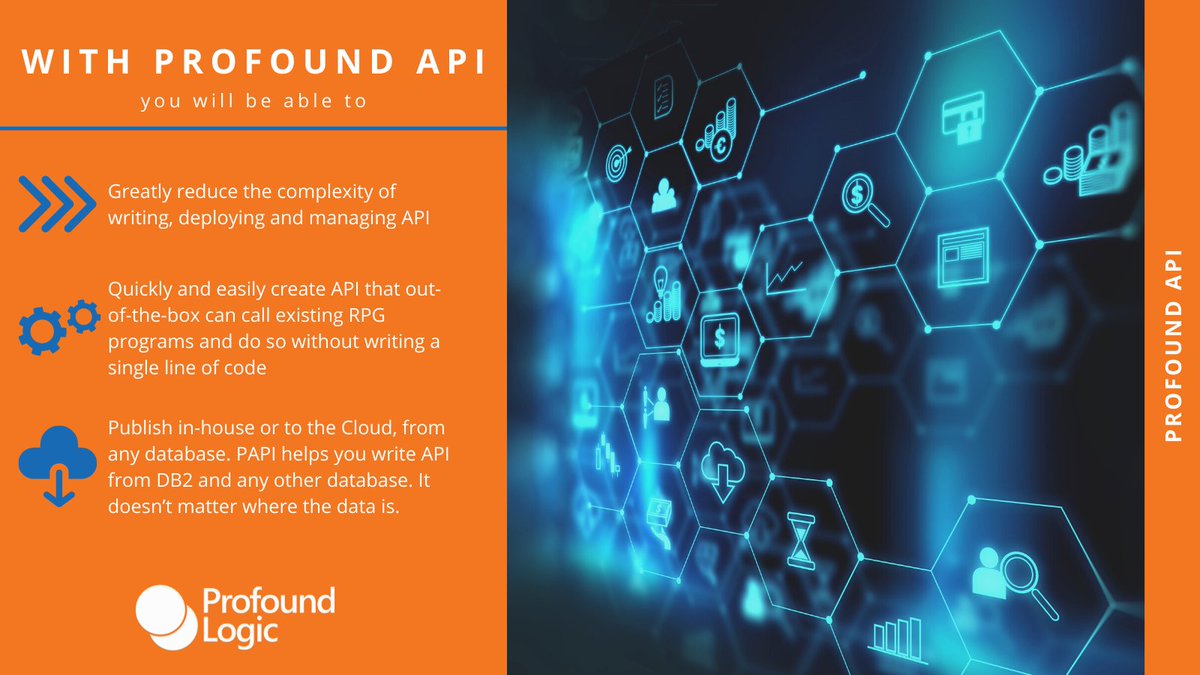 WITH PROFOUND API

you will be able to

Greatly reduce the complexity of writing, deploying and managing API

Quickly and easily create API that out-of-the-box can call existing RPG programs and do so without writing a single line of code

Publish in-house or to the Cloud, from any database. PAPI helps you write API from DB2 and any other database. It doesn't matter where the data is.

Profound Logic

PROFOUND API